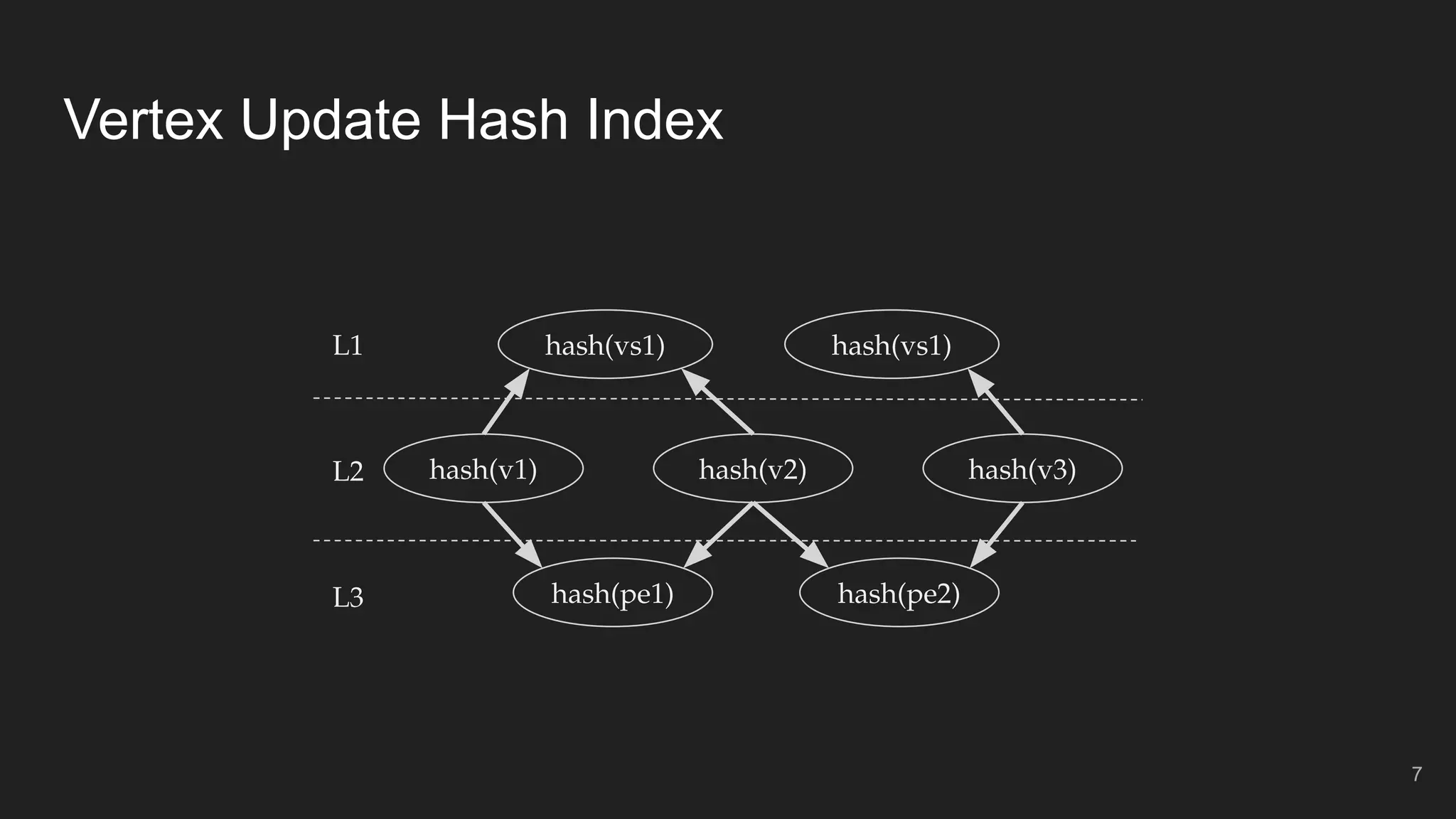 Vertex Update Hash Index

L1
hash(vs1)
hash(vs1)

L2
hash(v1)
hash(v2)
hash(v3)

L3
hash(pe1)
hash(pe2)

7